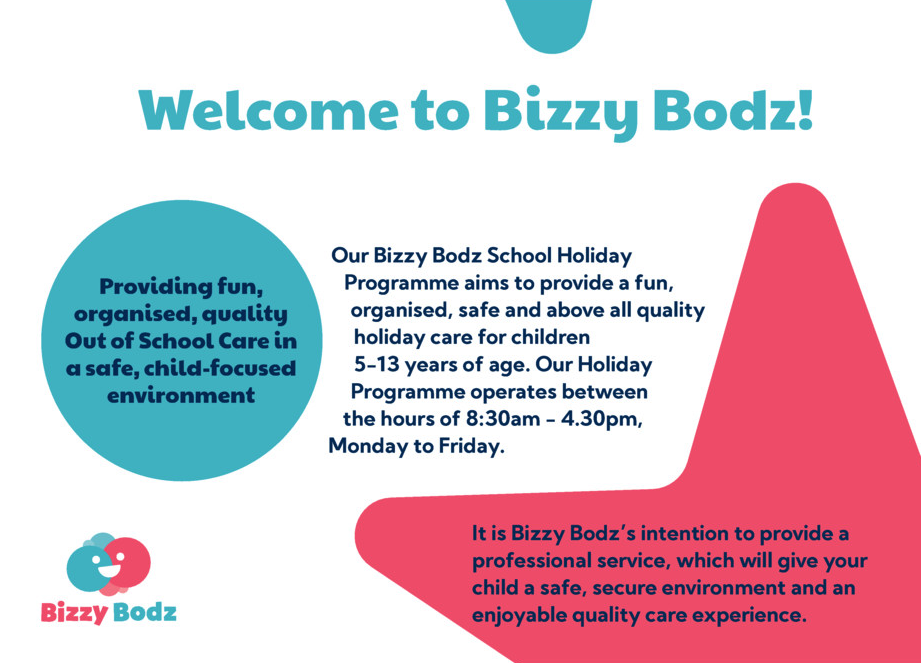 Welcome to Bizzy Bodz!

Providing fun, organised, quality Out of School Care in a safe, child-focused environment

Our Bizzy Bodz School Holiday Programme aims to provide a fun, organised, safe and above all quality holiday care for children 5-13 years of age. Our Holiday Programme operates between the hours of 8:30am - 4.30pm, Monday to Friday.

It is Bizzy Bodz's intention to provide a professional service, which will give your child a safe, secure environment and an enjoyable quality care experience.

Bizzy Bodz